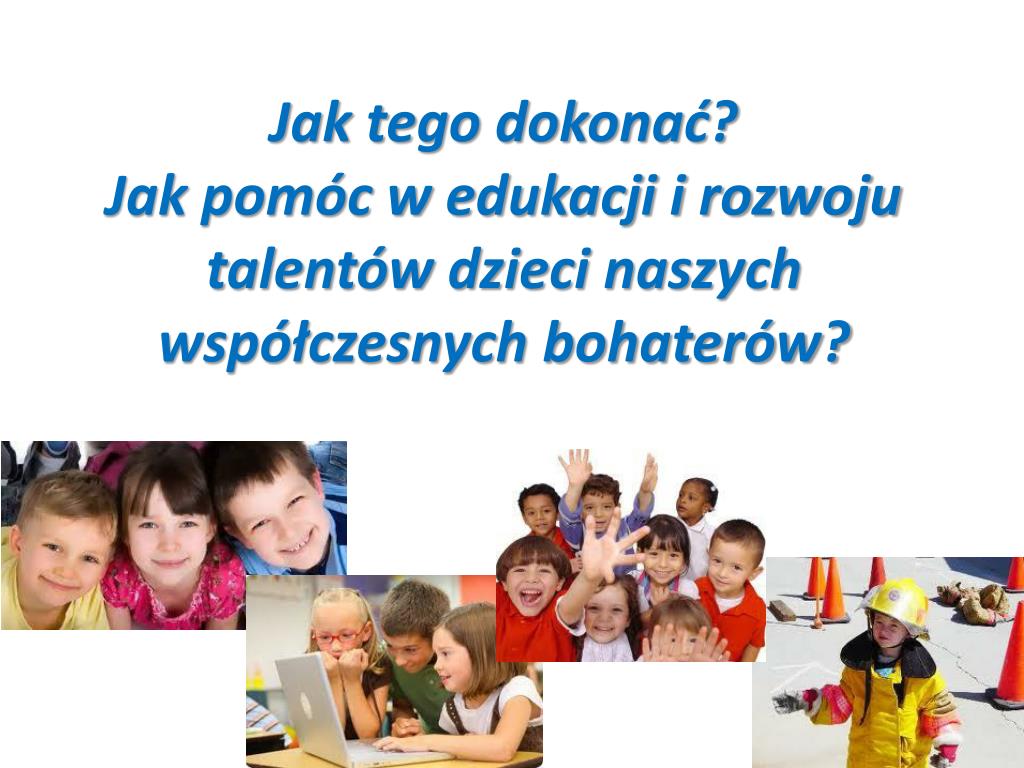 Jak tego dokonać?
Jak pomóc w edukacji i rozwoju talentów dzieci naszych współczesnych bohaterów?